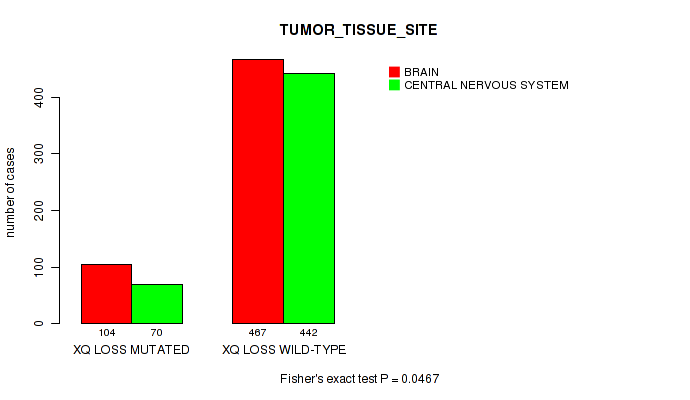 TUMOR_TISSUE_SITE

BRAIN
CENTRAL NERVOUS SYSTEM

number of cases

0
100
200
300
400

104
70
467
442

XQ LOSS MUTATED
XQ LOSS WILD-TYPE

Fisher's exact test P = 0.0467